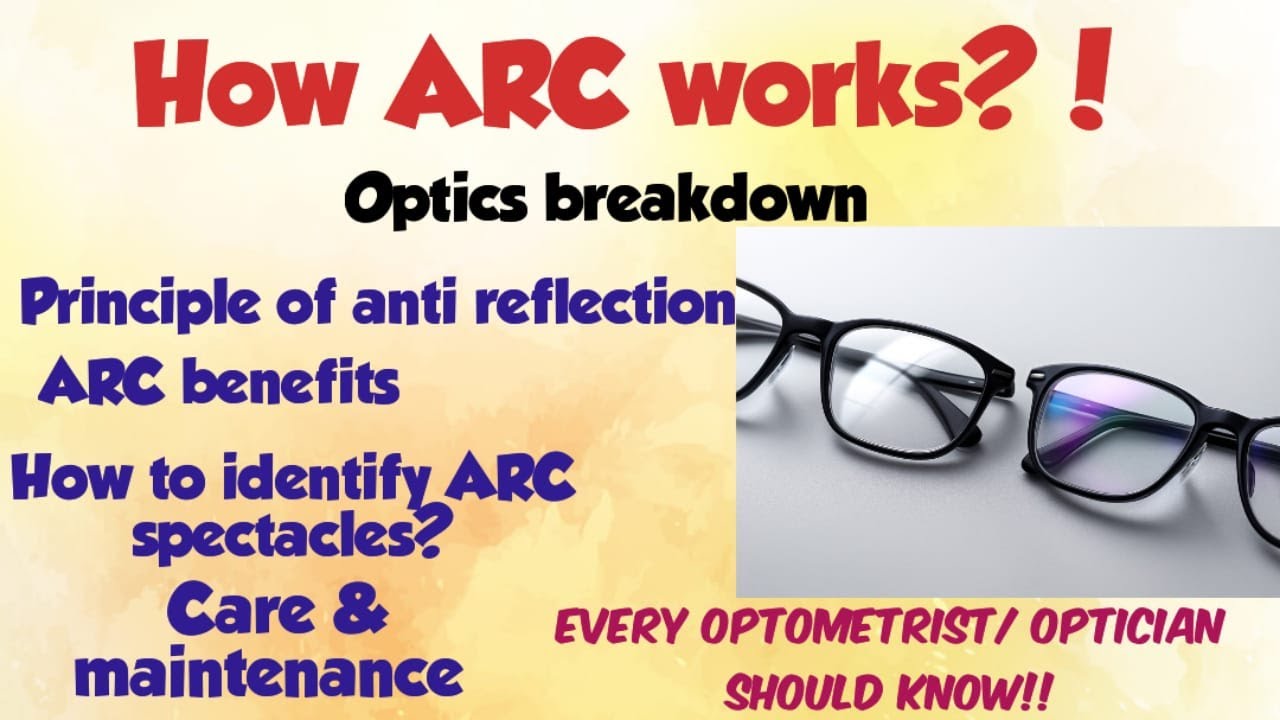 How ARC works? !

Optics breakdown

Principle of anti reflection

ARC benefits

How to identify ARC spectacles?

Care & maintenance

EVERY OPTOMETRIST/ OPTICIAN SHOULD KNOW!!